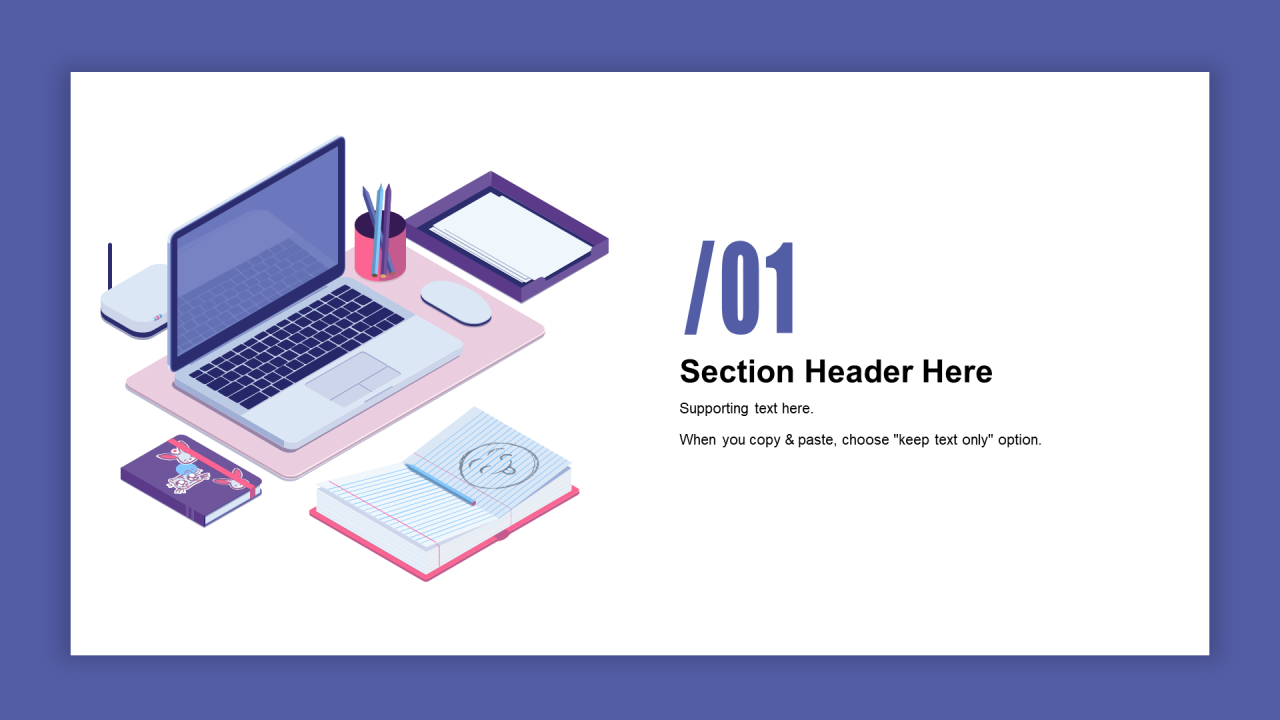 /01

Section Header Here

Supporting text here.

When you copy & paste, choose "keep text only" option.